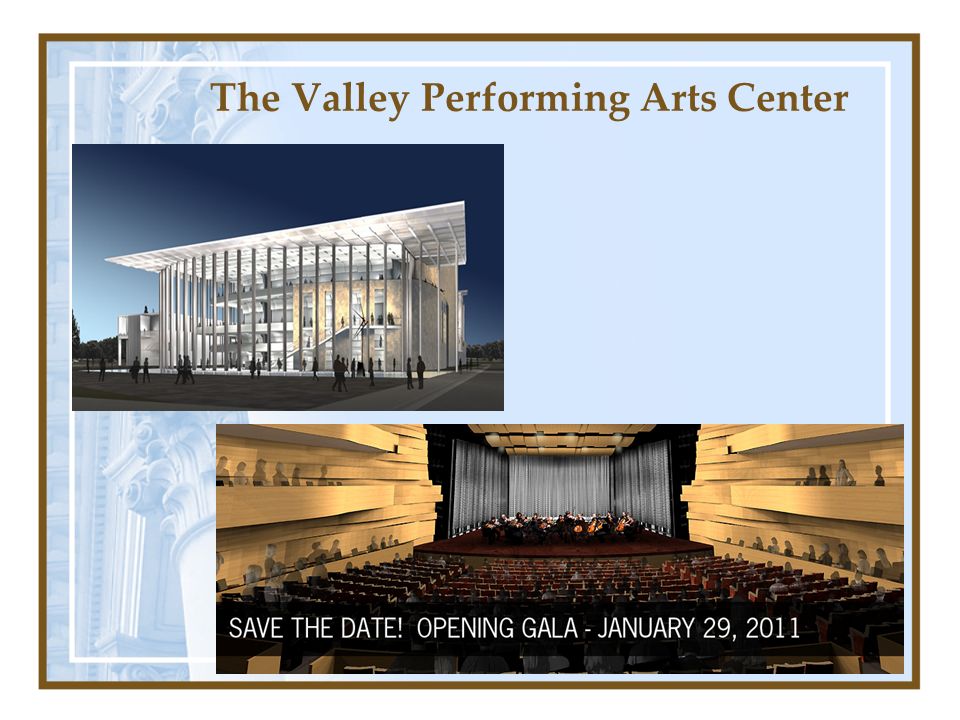 The Valley Performing Arts Center

SAVE THE DATE! OPENING GALA - JANUARY 29, 2011